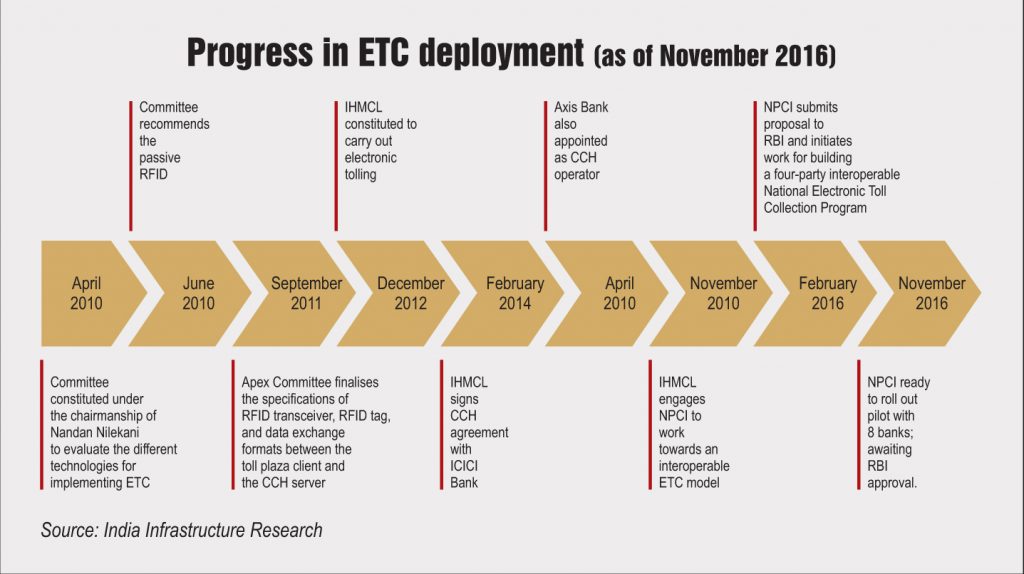 Progress in ETC deployment (as of November 2016)

Committee recommends the passive RFID

IHMCL constituted to carry out electronic tolling

Axis Bank also appointed as CCH operator

NPCI submits proposal to RBI and initiates work for building a four-party interoperable National Electronic Toll Collection Program

April 2010

June 2010

September 2011

December 2012

February 2014

April 2010

November 2010

February 2016

November 2016

Committee constituted under the chairmanship of Nandan Nilekani to evaluate the different technologies for implementing ETC

Apex Committee finalises the specifications of RFID transceiver, RFID tag, and data exchange formats between the toll plaza client and the CCH server

IHMCL signs CCH agreement with ICICI Bank

IHMCL engages NPCI to work towards an interoperable ETC model

NPCI ready to roll out pilot with 8 banks; awaiting RBI approval.

Source: India Infrastructure Research